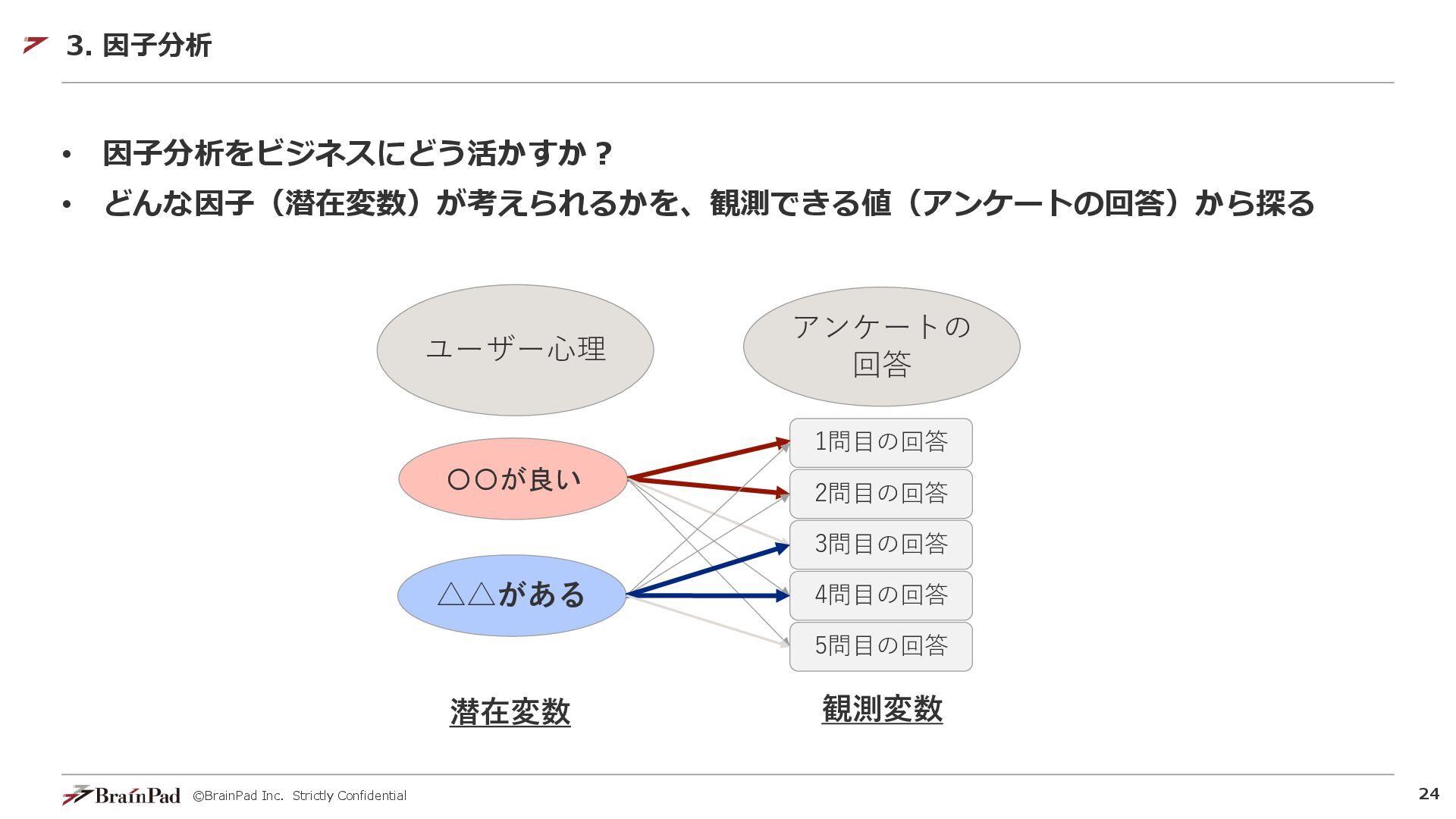 3. 因子分析

• 因子分析をビジネスにどう活かすか？
• どんな因子（潜在変数）が考えられるかを、観測できる値（アンケートの回答）から探る

ユーザー心理

アンケートの回答

○○が良い

△△がある

1問目の回答
2問目の回答
3問目の回答
4問目の回答
5問目の回答

潜在変数

観測変数

BrainPad ©BrainPad Inc. Strictly Confidential

24